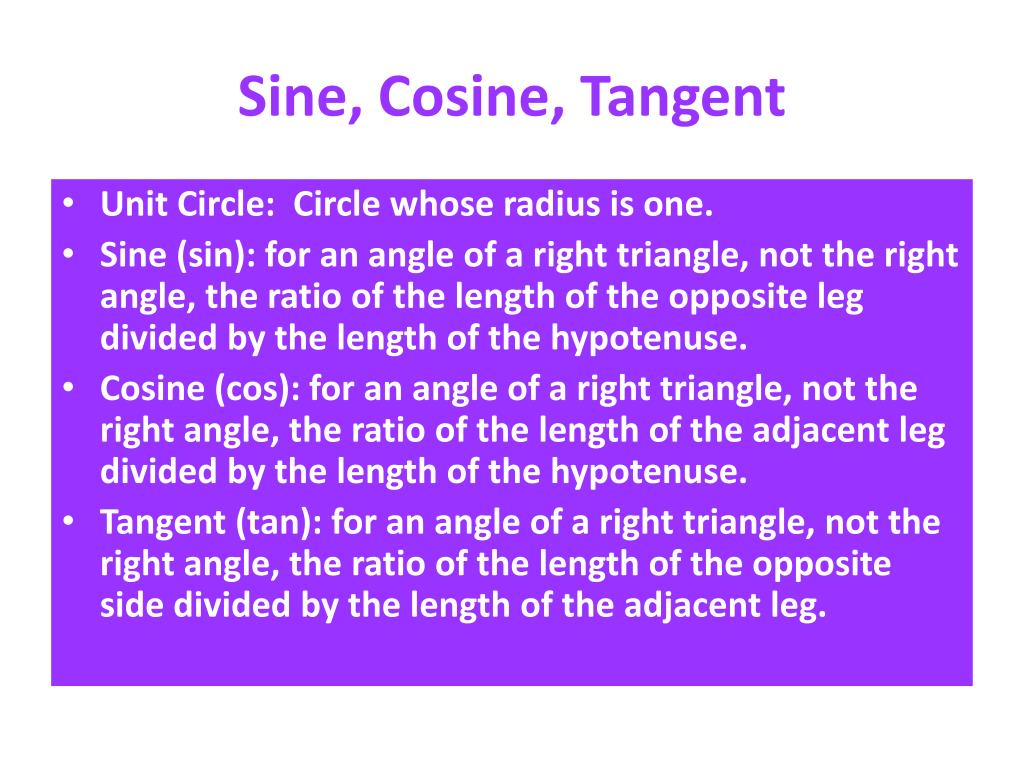 Sine, Cosine, Tangent

• Unit Circle: Circle whose radius is one.
• Sine (sin): for an angle of a right triangle, not the right angle, the ratio of the length of the opposite leg divided by the length of the hypotenuse.
• Cosine (cos): for an angle of a right triangle, not the right angle, the ratio of the length of the adjacent leg divided by the length of the hypotenuse.
• Tangent (tan): for an angle of a right triangle, not the right angle, the ratio of the length of the opposite side divided by the length of the adjacent leg.